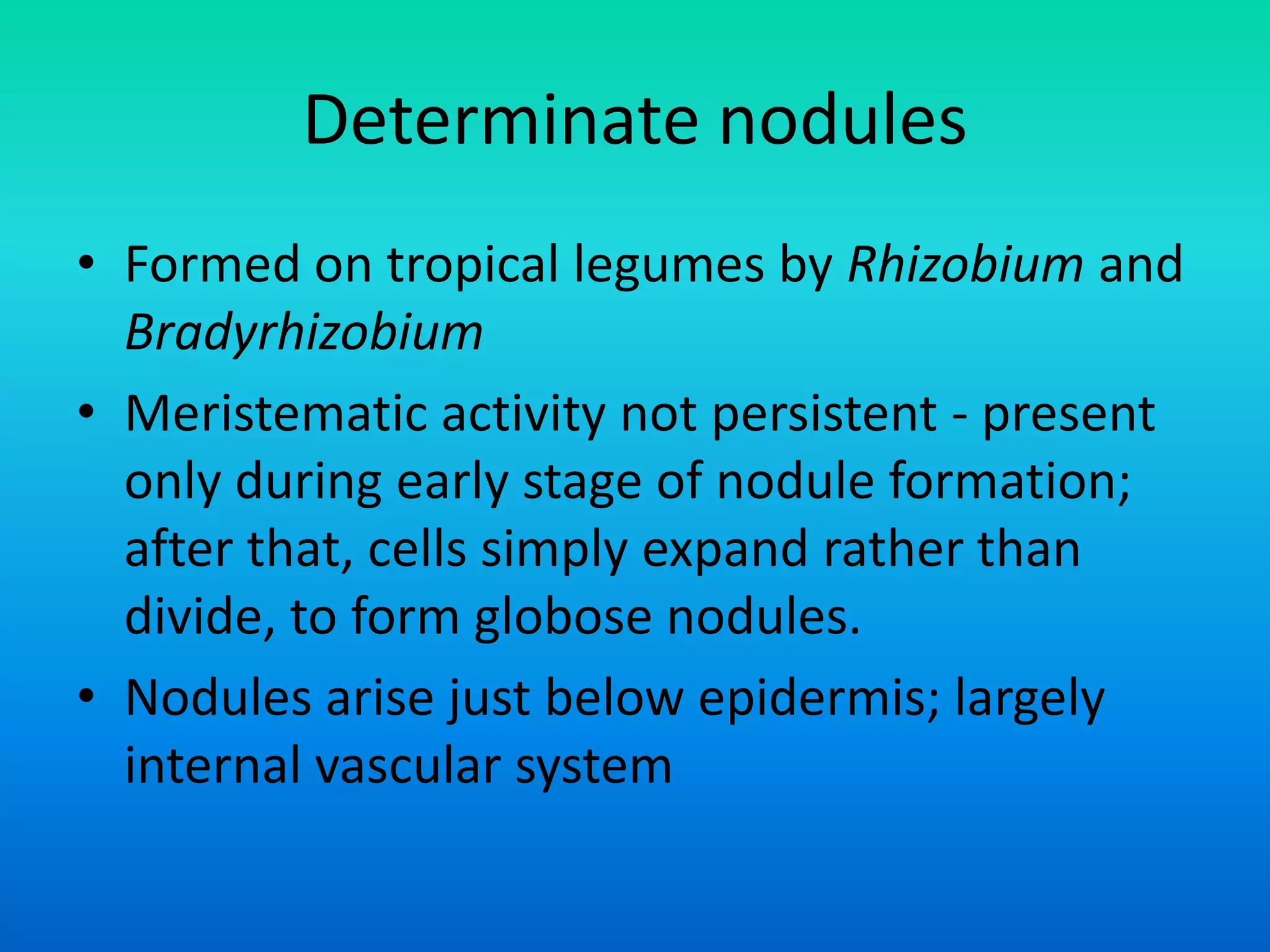 Determinate nodules

• Formed on tropical legumes by Rhizobium and Bradyrhizobium

• Meristematic activity not persistent - present only during early stage of nodule formation; after that, cells simply expand rather than divide, to form globose nodules.

• Nodules arise just below epidermis; largely internal vascular system